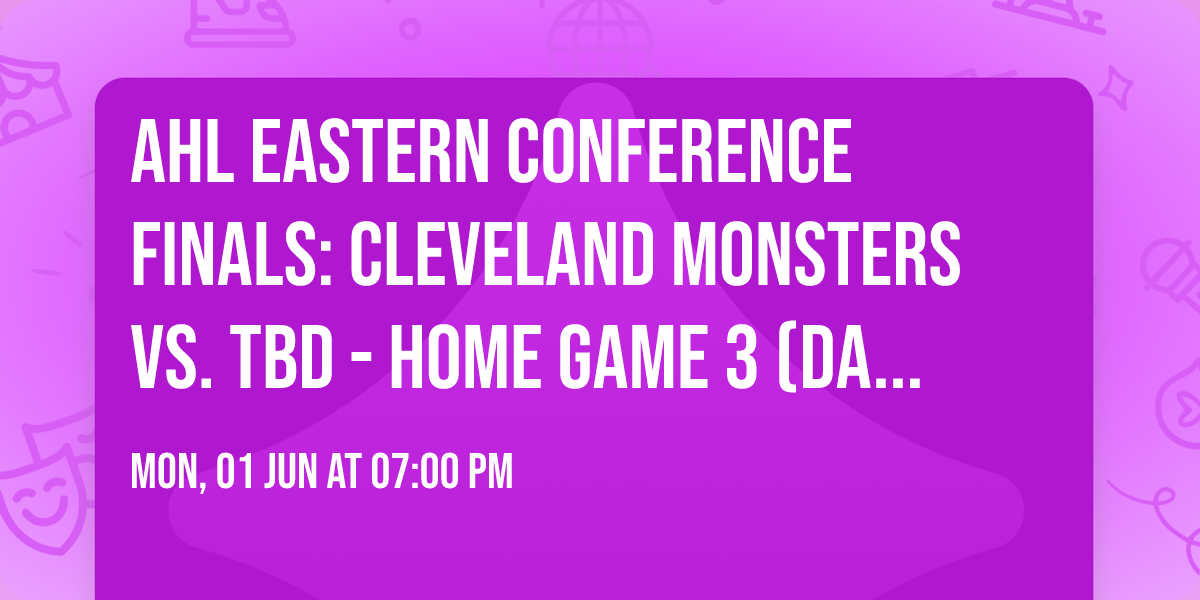 AHL EASTERN CONFERENCE FINALS: CLEVELAND MONSTERS VS. TBD - HOME GAME 3 (DA...

MON, 01 JUN AT 07:00 PM